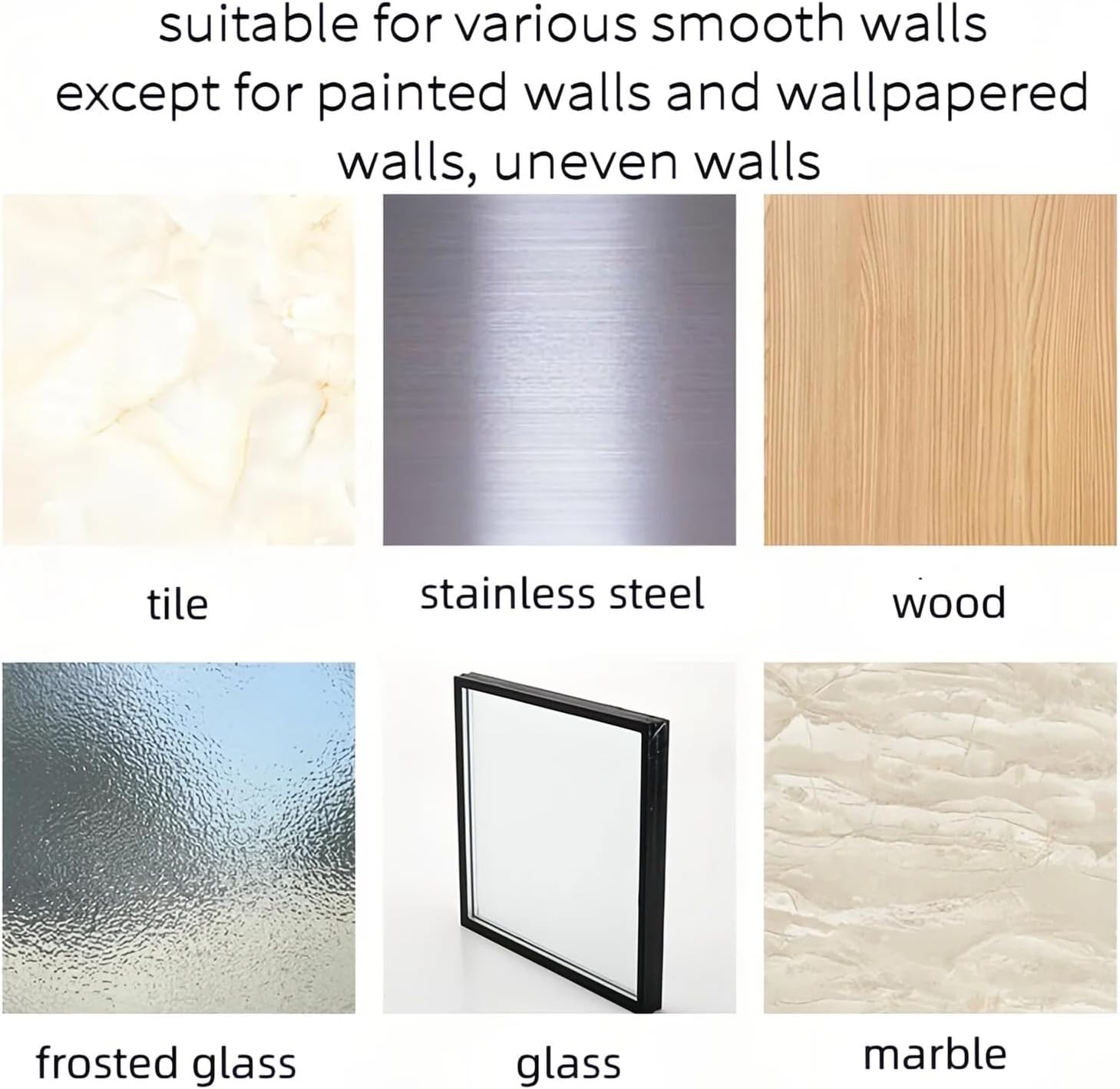 suitable for various smooth walls except for painted walls and wallpapered walls, uneven walls

tile

stainless steel

wood

frosted glass

glass

marble